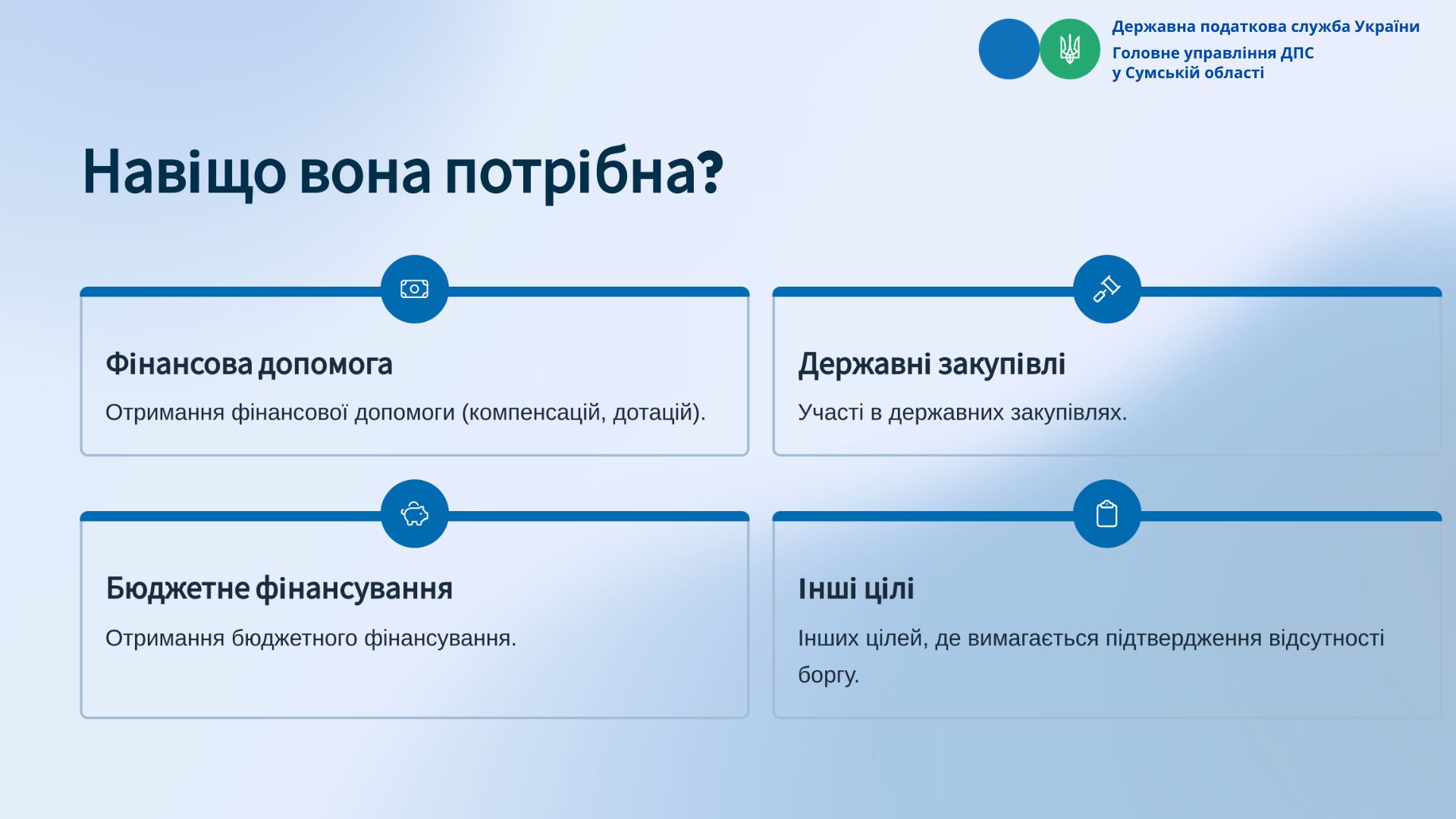 Державна податкова служба України
Головне управління ДПС у Сумській області

Навіщо вона потрібна?

Фінансова допомога

Отримання фінансової допомоги (компенсацій, дотацій).

Державні закупівлі

Участі в державних закупівлях.

Бюджетне фінансування

Отримання бюджетного фінансування.

Інші цілі

Інших цілей, де вимагається підтвердження відсутності боргу.